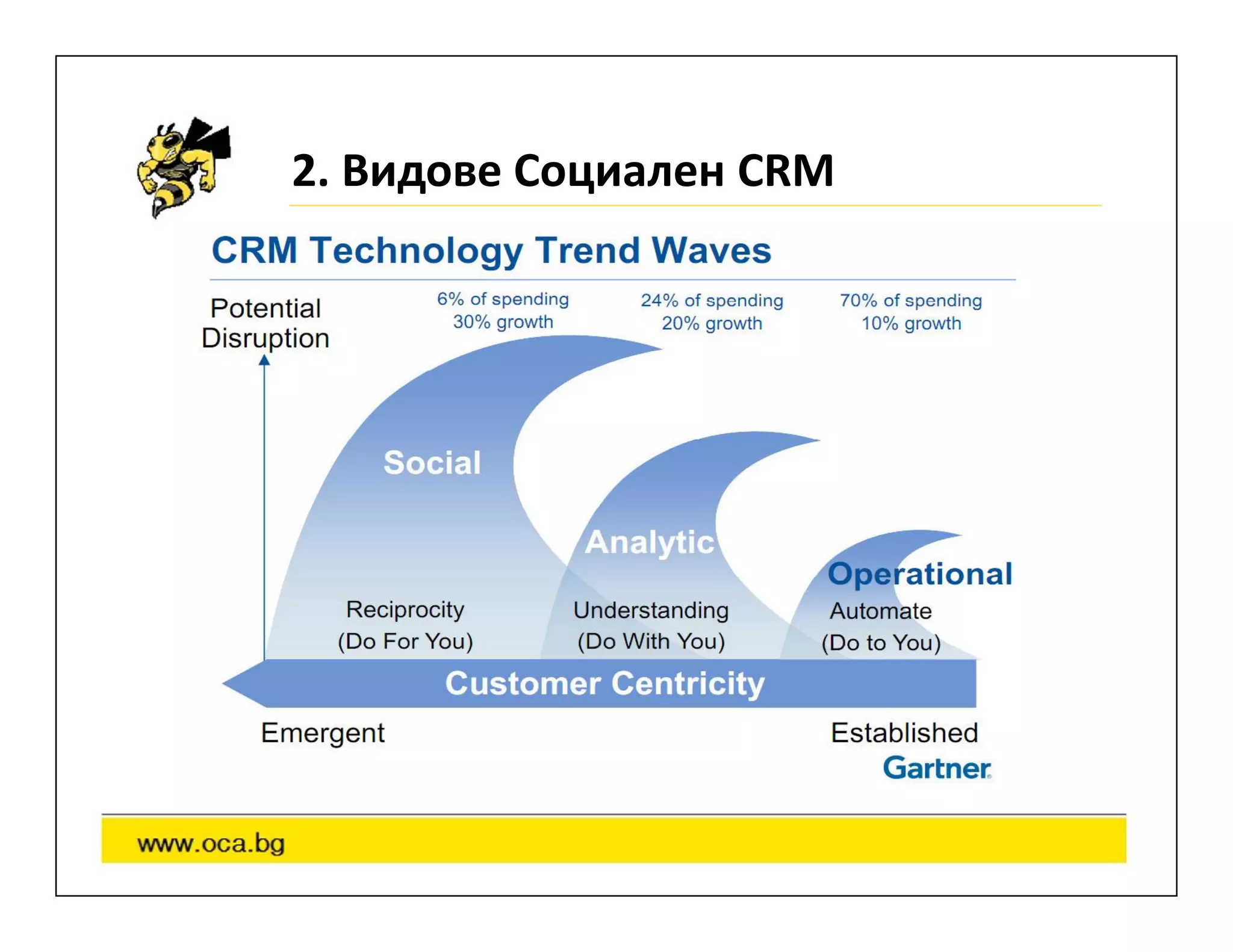 2. Видове Социален CRM

CRM Technology Trend Waves

Potential Disruption

6% of spending
30% growth

24% of spending
20% growth

70% of spending
10% growth

Social

Analytic

Operational

Reciprocity
(Do For You)

Understanding
(Do With You)

Automate
(Do to You)

Customer Centricity

Emergent

Established

Gartner

www.oca.bg